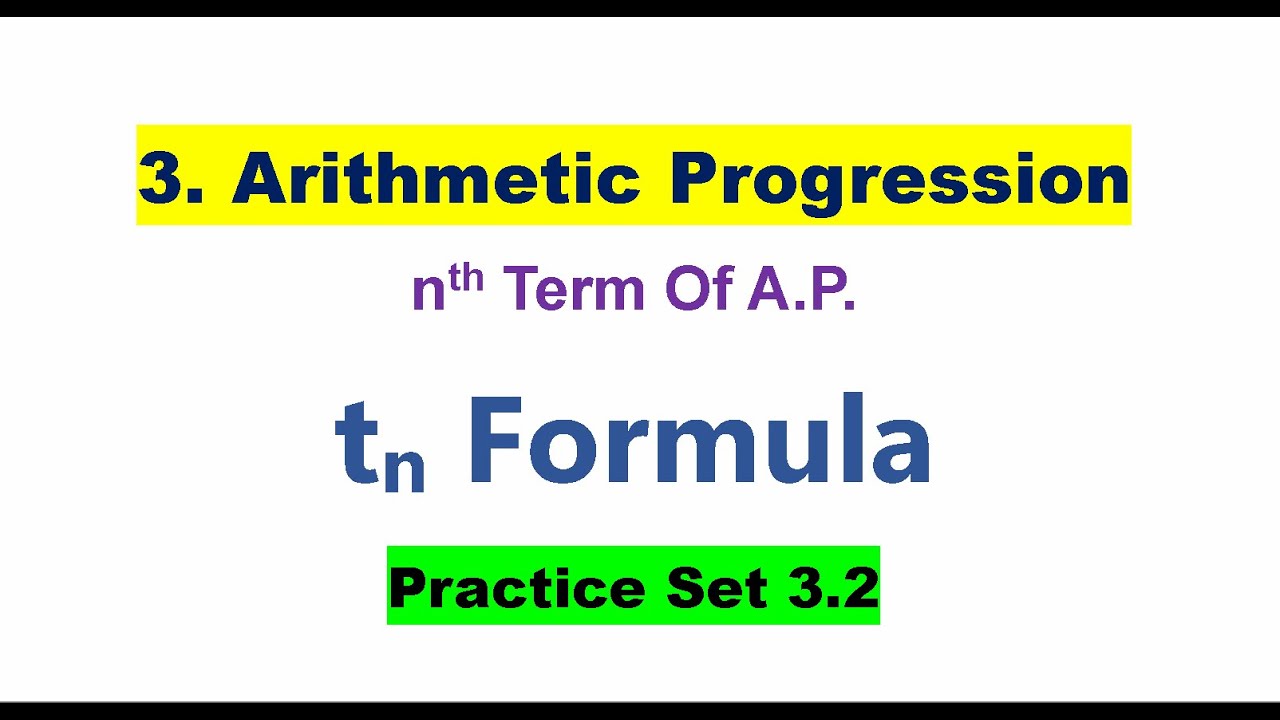 3. Arithmetic Progression

$n^{th}$ Term Of A.P.

$t_n$ Formula

Practice Set 3.2